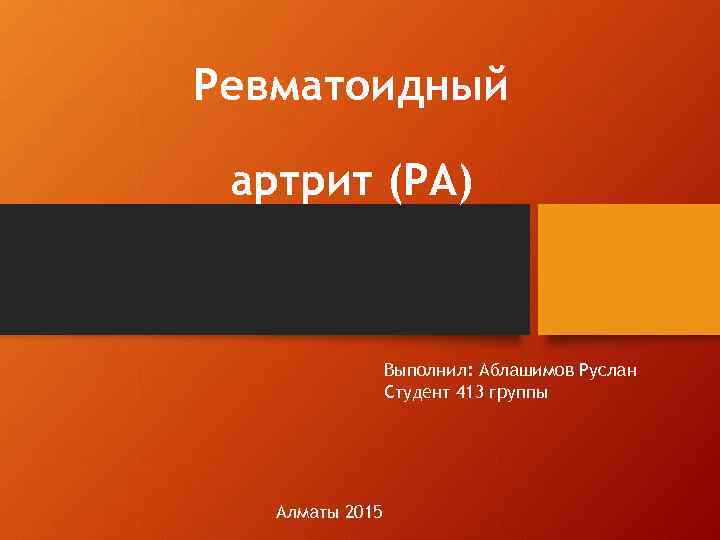 Ревматоидный

артрит (РА)

Выполнил: Аблашимов Руслан
Студент 413 группы

Алматы 2015